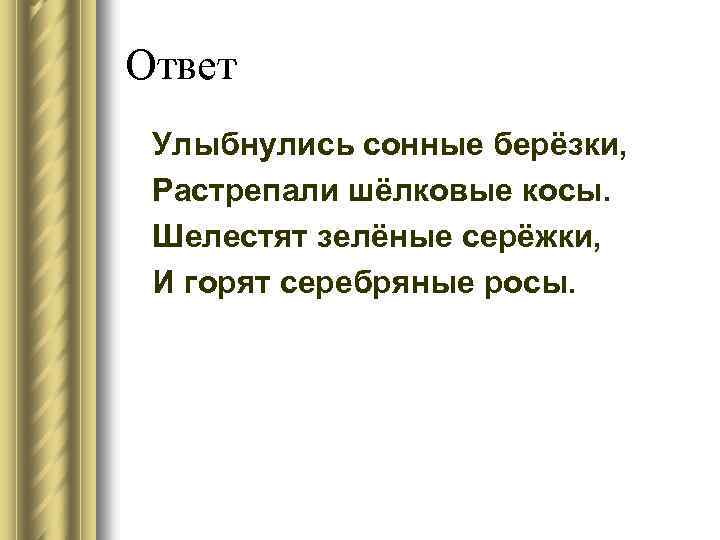 Ответ

Улыбнулись сонные берёзки,
Растрепали шёлковые косы.
Шелестят зелёные серёжки,
И горят серебряные росы.